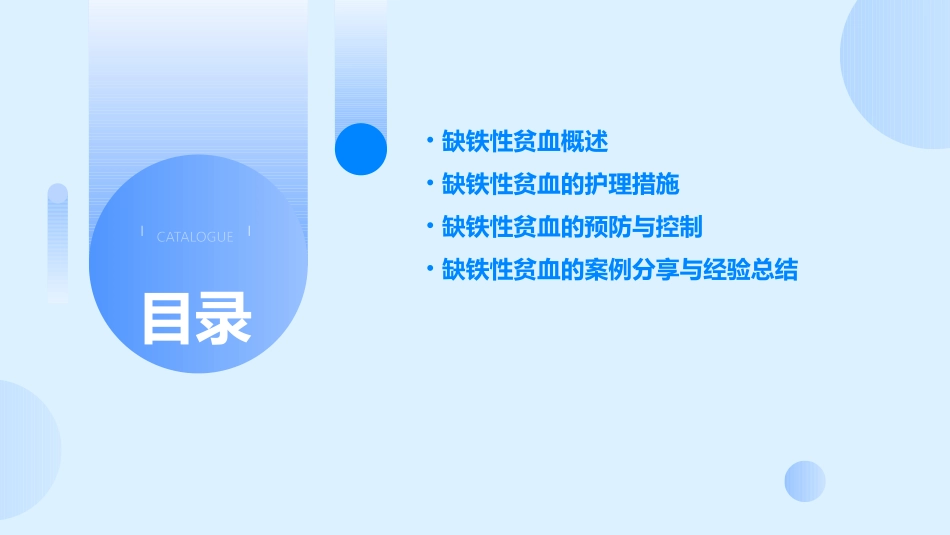 CATALOGUE

目录

• 缺铁性贫血概述
• 缺铁性贫血的护理措施
• 缺铁性贫血的预防与控制
• 缺铁性贫血的案例分享与经验总结